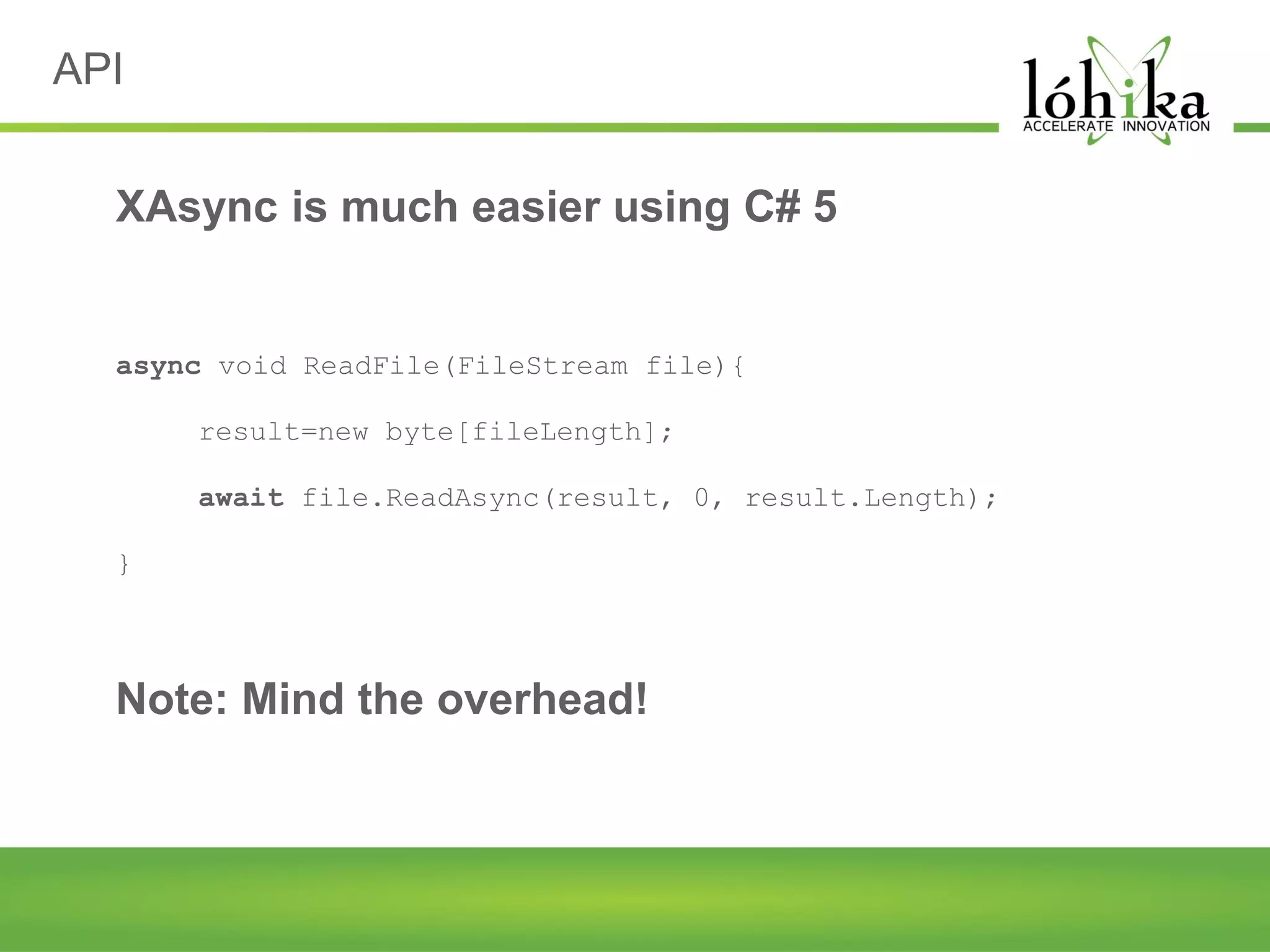 API

lóhika
ACCELERATE INNOVATION

XAsync is much easier using C# 5

async void ReadFile(FileStream file){

result=new byte[fileLength];

await file.ReadAsync(result, 0, result.Length);

}

Note: Mind the overhead!